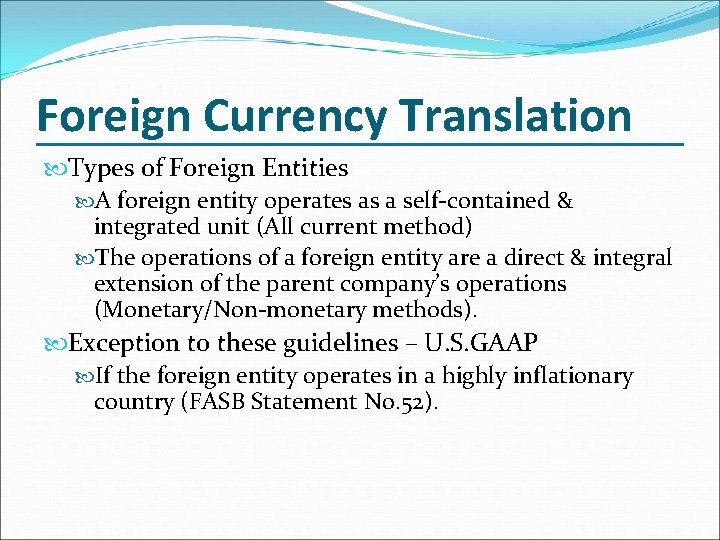 Foreign Currency Translation

Types of Foreign Entities

A foreign entity operates as a self-contained & integrated unit (All current method)

The operations of a foreign entity are a direct & integral extension of the parent company's operations (Monetary/Non-monetary methods).

Exception to these guidelines – U.S.GAAP

If the foreign entity operates in a highly inflationary country (FASB Statement No.52).